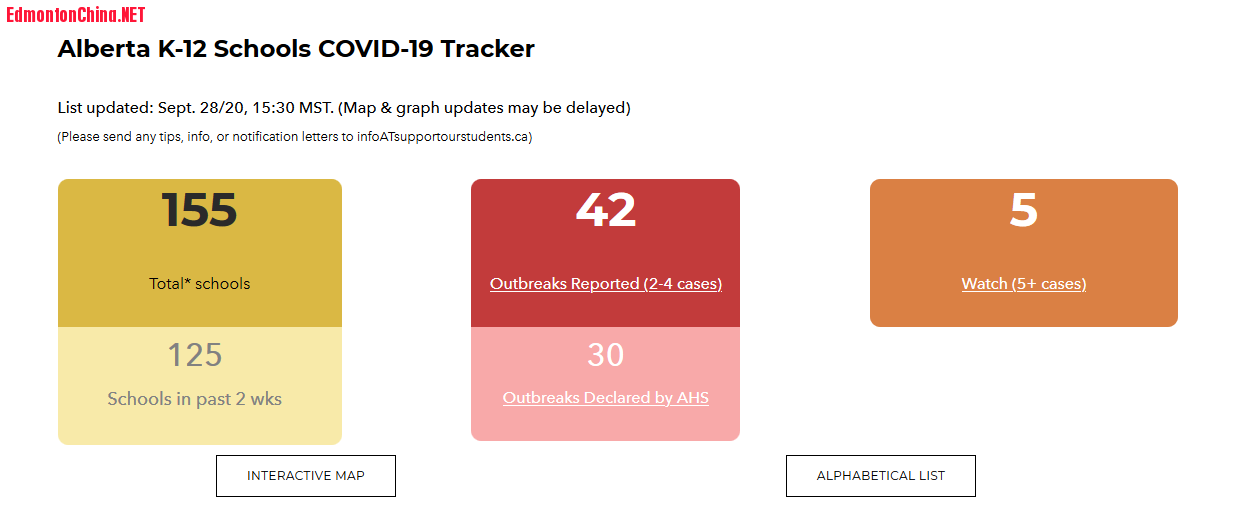 EdmontonChina.NET

Alberta K-12 Schools COVID-19 Tracker

List updated: Sept. 28/20, 15:30 MST. (Map & graph updates may be delayed)

(Please send any tips, info, or notification letters to infoATsupportourstudents.ca)

155

Total* schools

125

Schools in past 2 wks

42

Outbreaks Reported (2-4 cases)

30

Outbreaks Declared by AHS

5

Watch (5+ cases)

INTERACTIVE MAP

ALPHABETICAL LIST